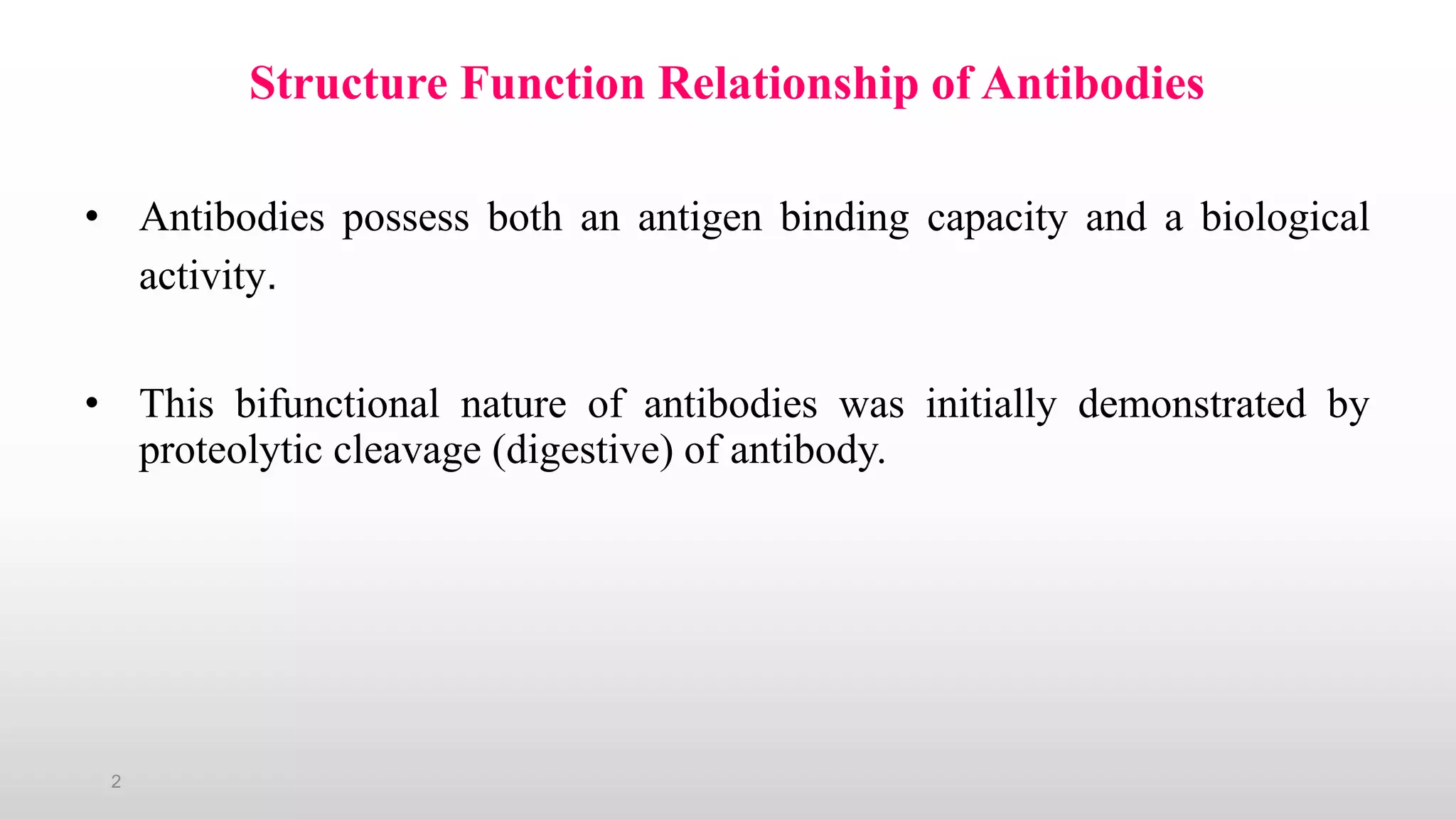 Structure Function Relationship of Antibodies

• Antibodies possess both an antigen binding capacity and a biological activity.

• This bifunctional nature of antibodies was initially demonstrated by proteolytic cleavage (digestive) of antibody.

2